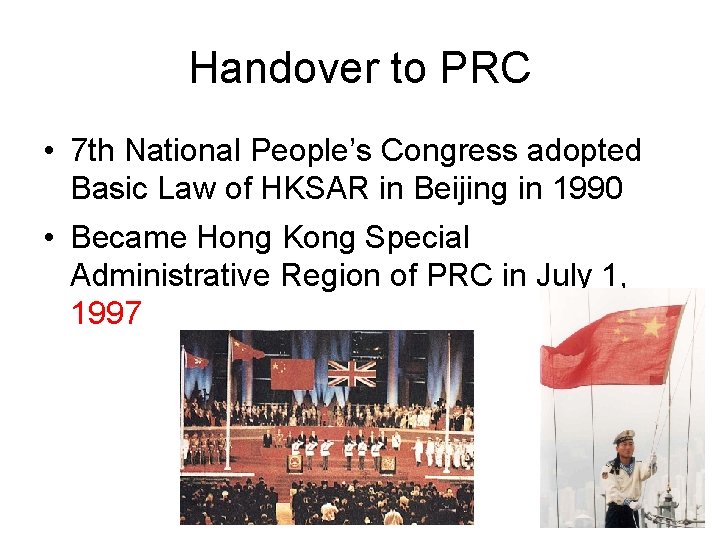 Handover to PRC

• 7th National People's Congress adopted Basic Law of HKSAR in Beijing in 1990

• Became Hong Kong Special Administrative Region of PRC in July 1, 1997